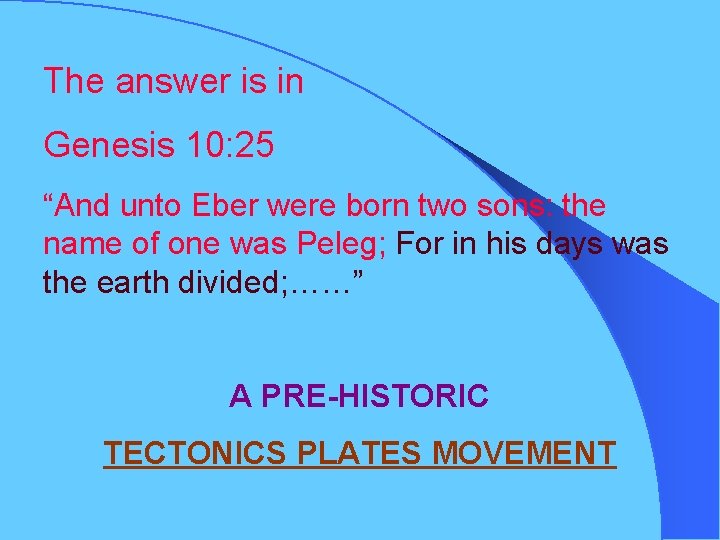 The answer is in

Genesis 10:25

“And unto Eber were born two sons: the name of one was Peleg; For in his days was the earth divided;……”

A PRE-HISTORIC

TECTONICS PLATES MOVEMENT